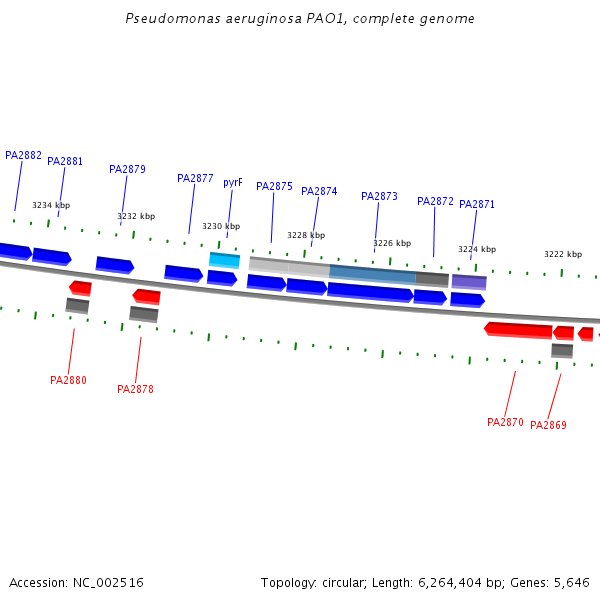 Pseudomonas aeruginosa PAO1, complete genome

PA2882
PA2881
PA2879
PA2877
pyrF
PA2875
PA2874
PA2873
PA2872
PA2871

3234 kbp
3232 kbp
3230 kbp
3228 kbp
3226 kbp
3224 kbp
3222 kbp

PA2880
PA2878
PA2870
PA2869

Accession: NC_002516
Topology: circular; Length: 6,264,404 bp; Genes: 5,646